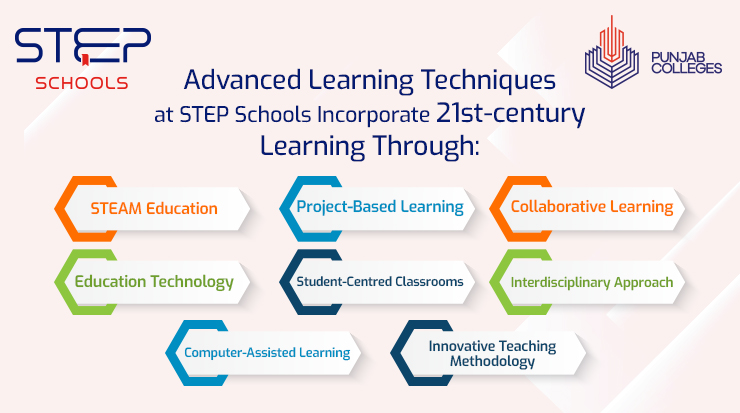 STEP SCHOOLS

PUNJAB COLLEGES

Advanced Learning Techniques at STEP Schools Incorporate 21st-century Learning Through:

STEAM Education

Project-Based Learning

Collaborative Learning

Education Technology

Student-Centred Classrooms

Interdisciplinary Approach

Computer-Assisted Learning

Innovative Teaching Methodology